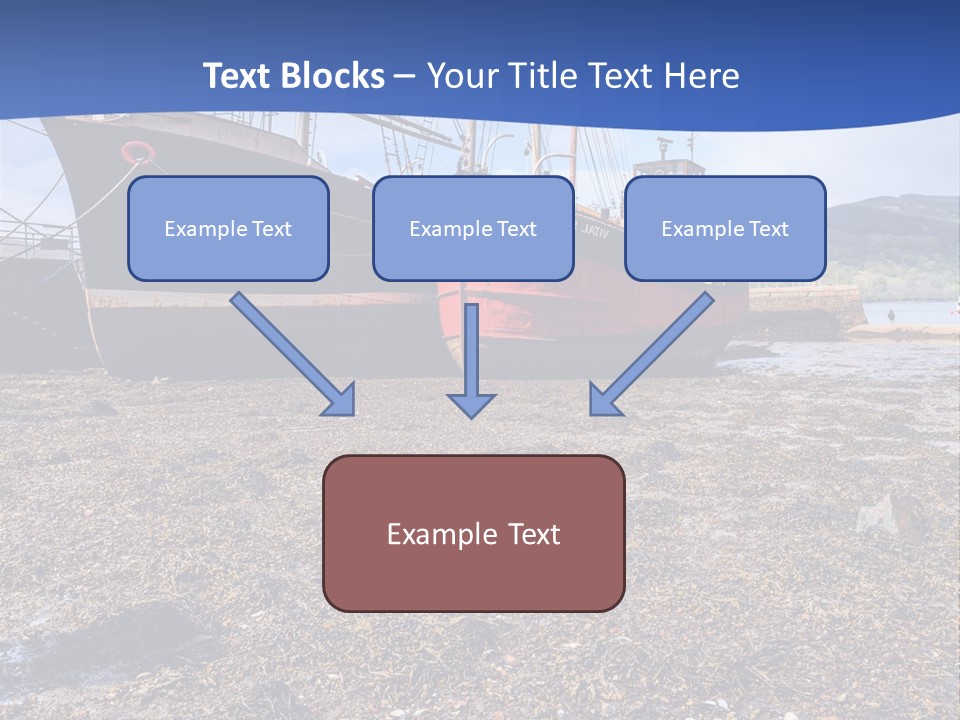 Text Blocks – Your Title Text Here

Example Text

Example Text

Example Text

Example Text